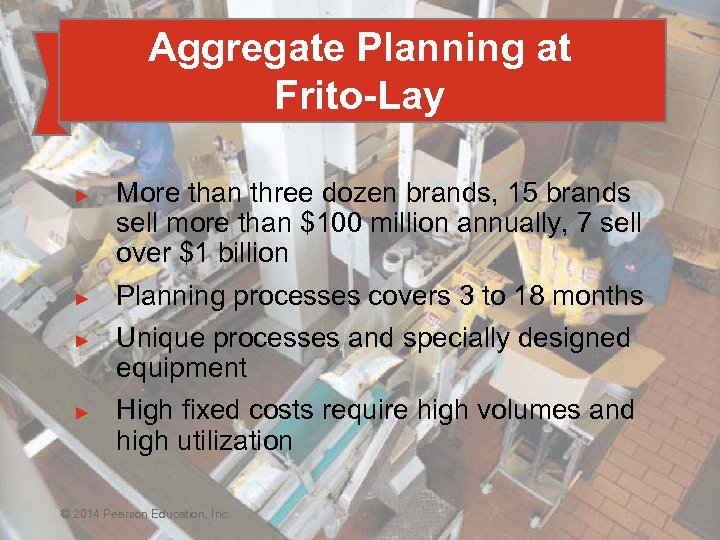 Aggregate Planning at Frito-Lay

► More than three dozen brands, 15 brands sell more than \$100 million annually, 7 sell over \$1 billion

► Planning processes covers 3 to 18 months

► Unique processes and specially designed equipment

► High fixed costs require high volumes and high utilization

© 2014 Pearson Education, Inc.